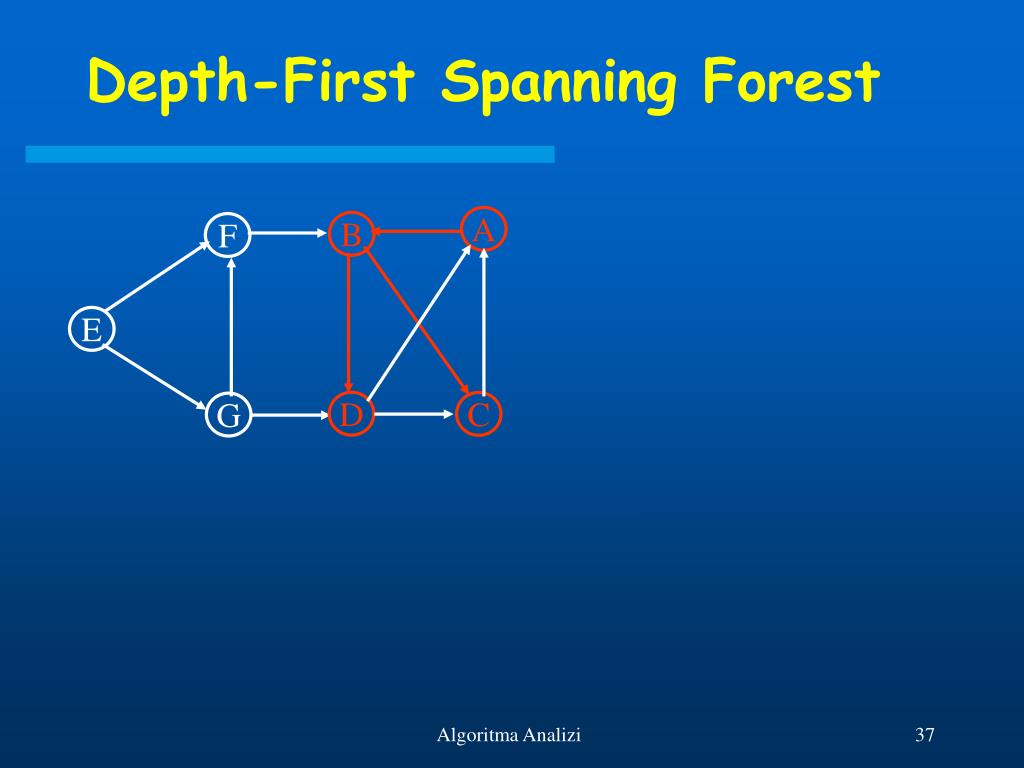 Depth-First Spanning Forest

F
B
A
E
G
D
C

Algoritma Analizi

37